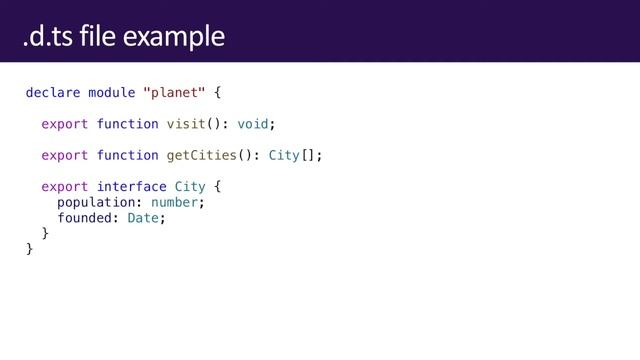 .d.ts file example

declare module "planet" {

  export function visit(): void;

  export function getCities(): City[];

  export interface City {
    population: number;
    founded: Date;
  }
}